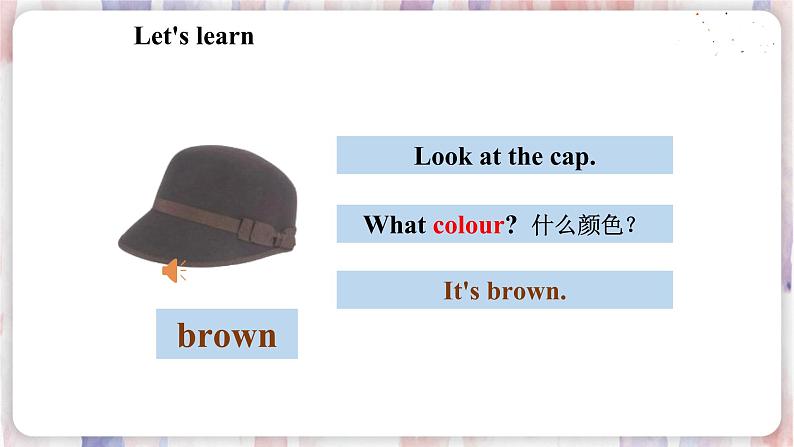 Let's learn

Look at the cap.

What colour? 什么颜色？

It's brown.

brown